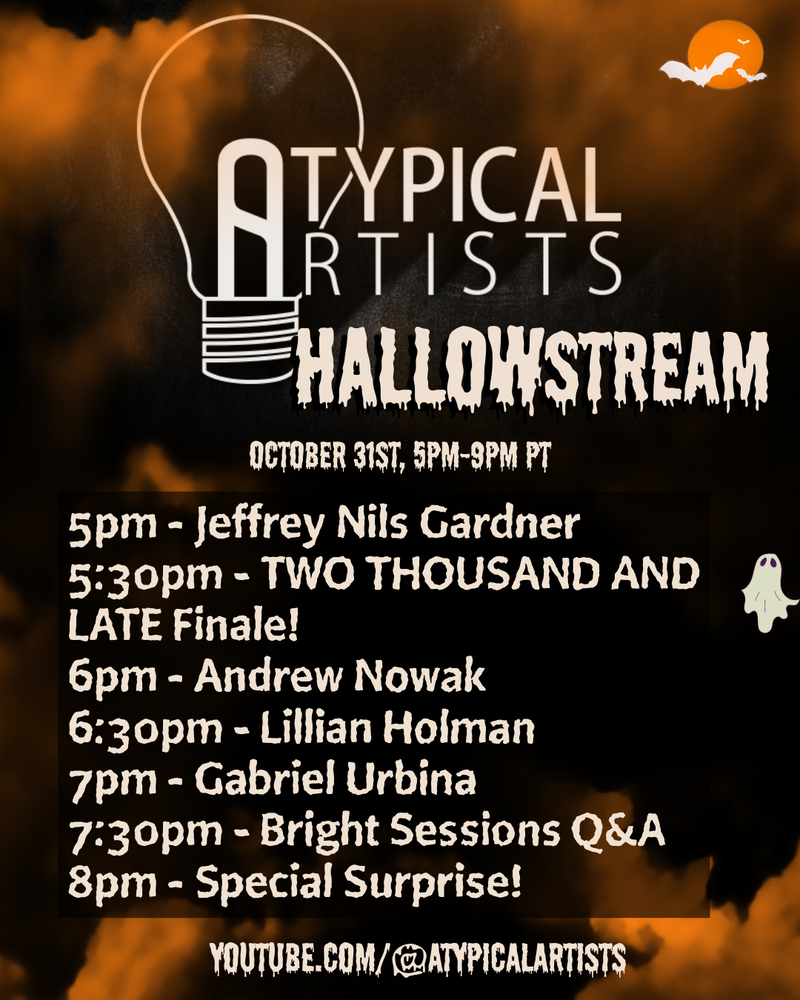 ATYPICAL ARTISTS

HALLOWSTREAM

OCTOBER 31ST, 5PM-9PM PT

5pm - Jeffrey Nils Gardner
5:30pm - TWO THOUSAND AND LATE Finale!
6pm - Andrew Nowak
6:30pm - Lillian Holman
7pm - Gabriel Urbina
7:30pm - Bright Sessions Q&A
8pm - Special Surprise!

YOUTUBE.COM/@ATYPICALARTISTS